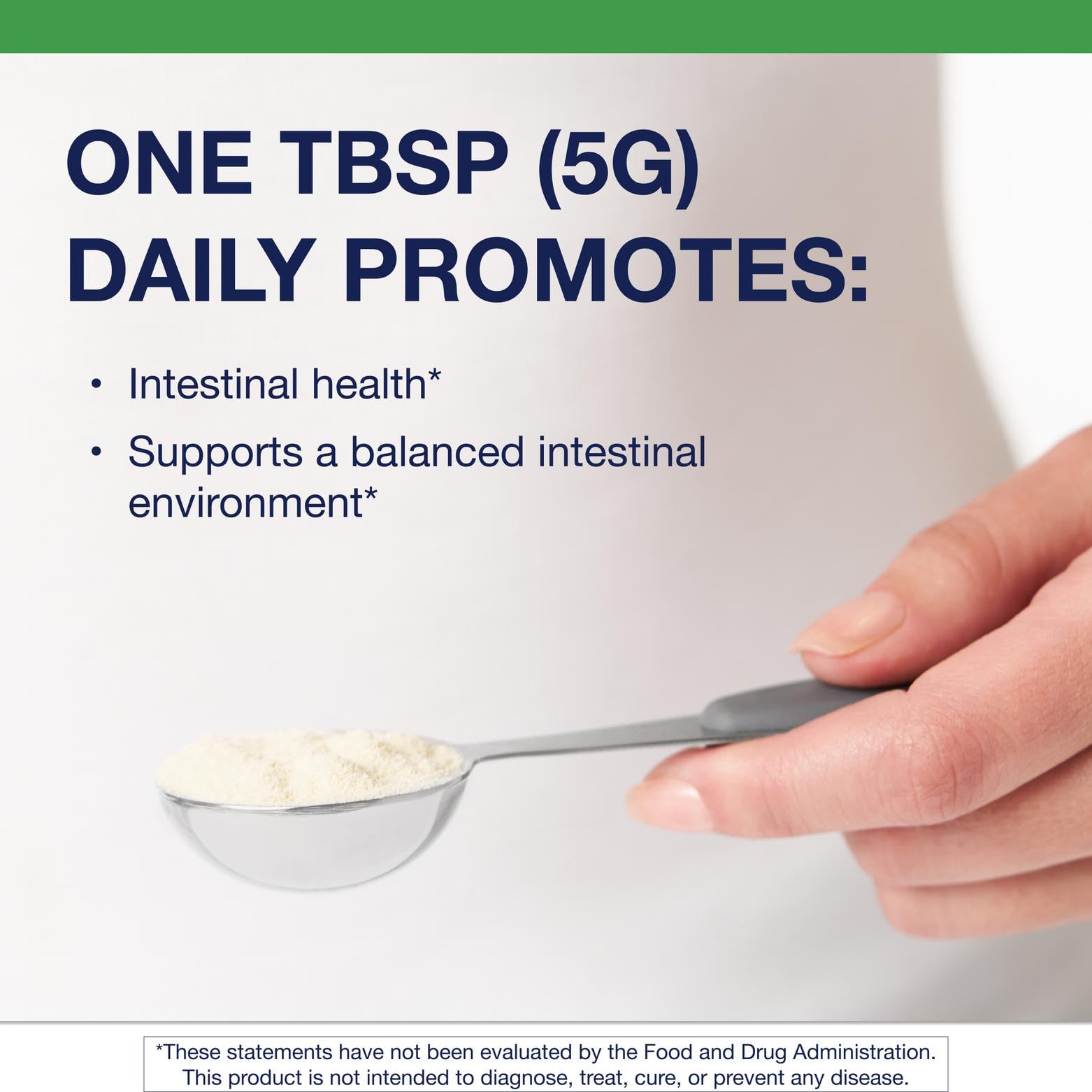 ONE TBSP (5G) DAILY PROMOTES:

• Intestinal health*

• Supports a balanced intestinal environment*

*These statements have not been evaluated by the Food and Drug Administration. This product is not intended to diagnose, treat, cure, or prevent any disease.